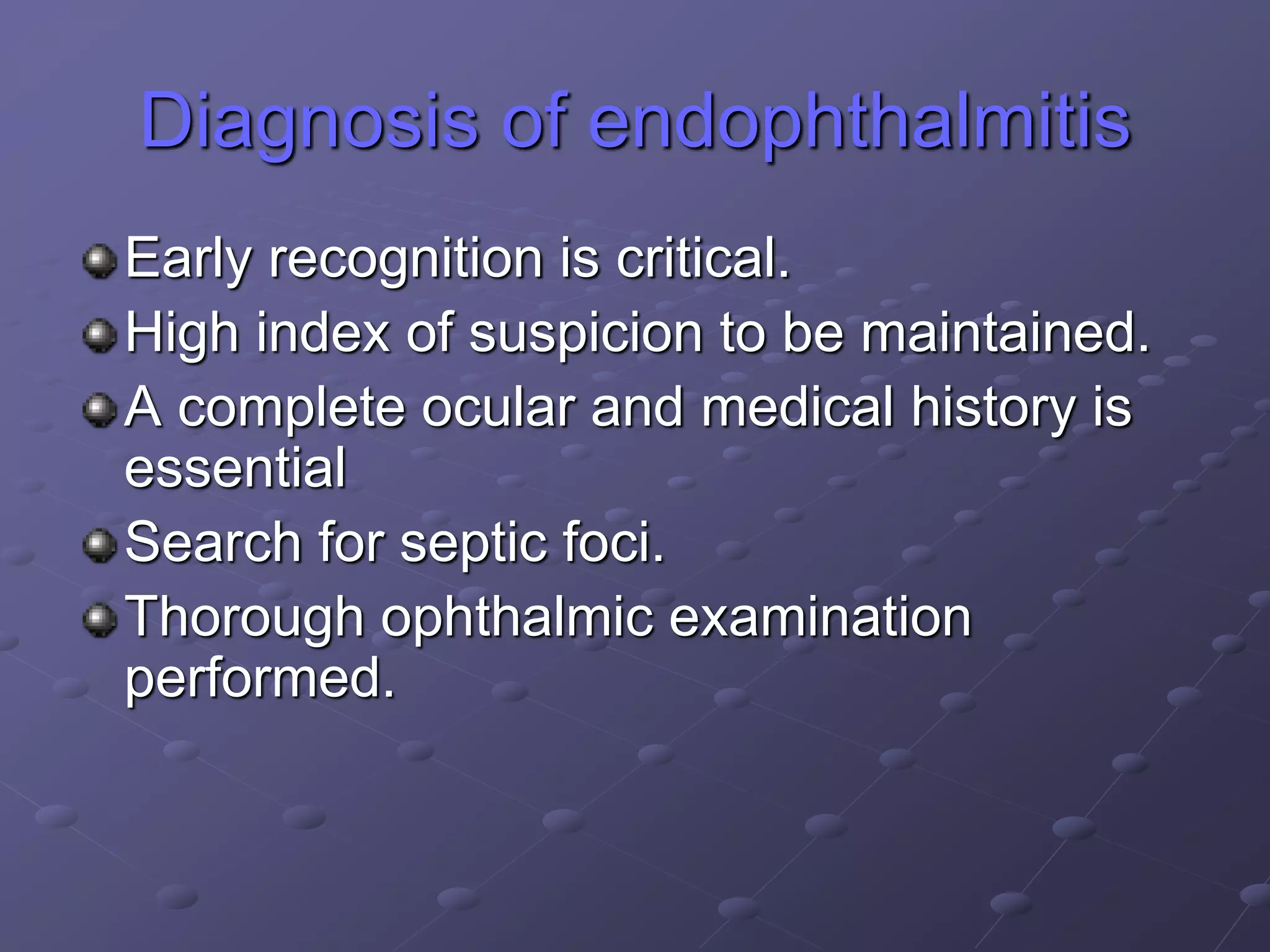 Diagnosis of endophthalmitis

Early recognition is critical.
High index of suspicion to be maintained.
A complete ocular and medical history is essential
Search for septic foci.
Thorough ophthalmic examination performed.